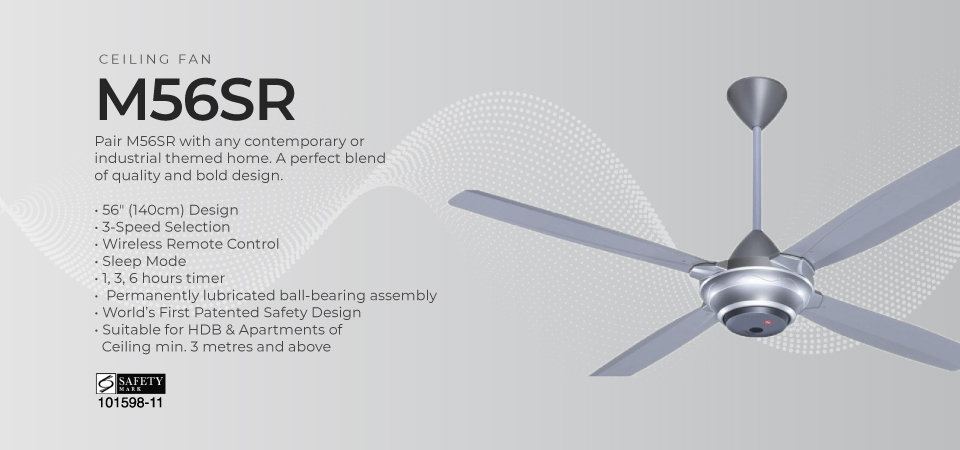 CEILING FAN

M56SR

Pair M56SR with any contemporary or industrial themed home. A perfect blend of quality and bold design.

• 56" (140cm) Design
• 3-Speed Selection
• Wireless Remote Control
• Sleep Mode
• 1, 3, 6 hours timer
• Permanently lubricated ball-bearing assembly
• World's First Patented Safety Design
• Suitable for HDB & Apartments of Ceiling min. 3 metres and above

SAFETY MARK
101598-11